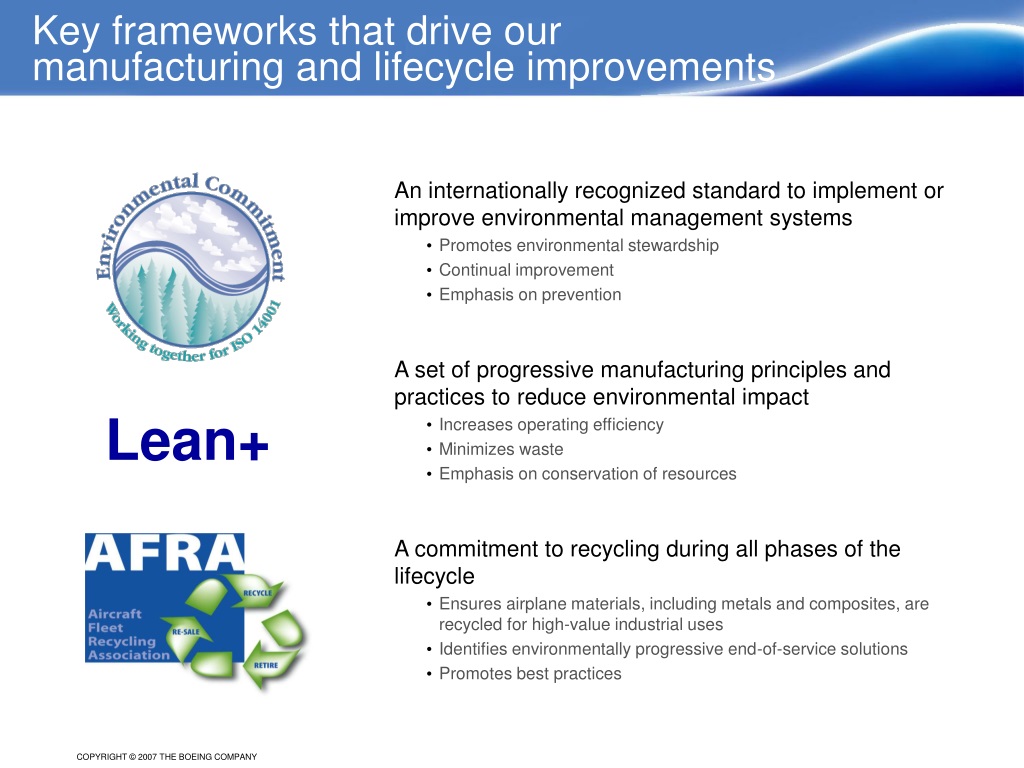 Key frameworks that drive our manufacturing and lifecycle improvements

Environmental Commitment
Working together for ISO 14001

An internationally recognized standard to implement or improve environmental management systems
• Promotes environmental stewardship
• Continual improvement
• Emphasis on prevention

Lean+

A set of progressive manufacturing principles and practices to reduce environmental impact
• Increases operating efficiency
• Minimizes waste
• Emphasis on conservation of resources

AFRA
Aircraft Fleet Recycling Association
RECYCLE
RE-SALE
RETIRE

A commitment to recycling during all phases of the lifecycle
• Ensures airplane materials, including metals and composites, are recycled for high-value industrial uses
• Identifies environmentally progressive end-of-service solutions
• Promotes best practices

COPYRIGHT © 2007 THE BOEING COMPANY